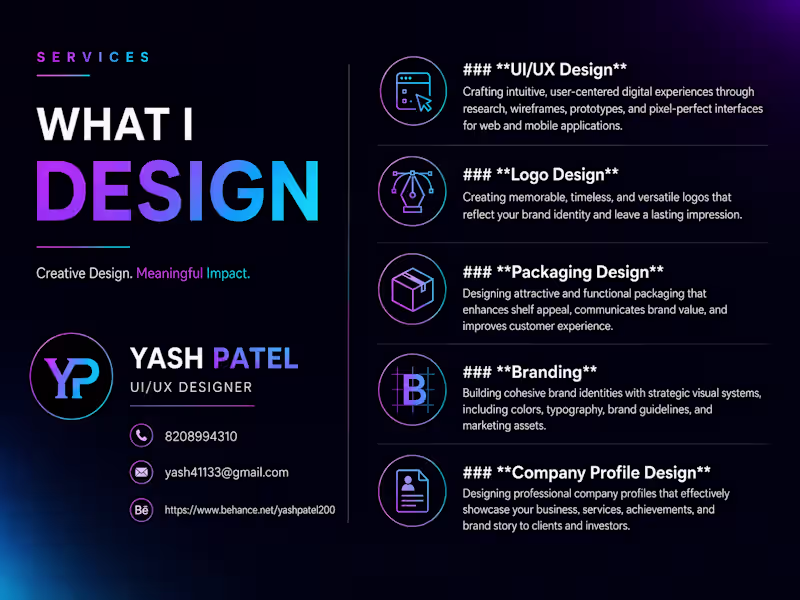 SERVICES

WHAT I DESIGN

Creative Design. Meaningful Impact.

YP

YASH PATEL
UI/UX DESIGNER

8208994310

yash41133@gmail.com

Bē https://www.behance.net/yashpatel200

### **UI/UX Design**
Crafting intuitive, user-centered digital experiences through research, wireframes, prototypes, and pixel-perfect interfaces for web and mobile applications.

### **Logo Design**
Creating memorable, timeless, and versatile logos that reflect your brand identity and leave a lasting impression.

### **Packaging Design**
Designing attractive and functional packaging that enhances shelf appeal, communicates brand value, and improves customer experience.

B

### **Branding**
Building cohesive brand identities with strategic visual systems, including colors, typography, brand guidelines, and marketing assets.

### **Company Profile Design**
Designing professional company profiles that effectively showcase your business, services, achievements, and brand story to clients and investors.